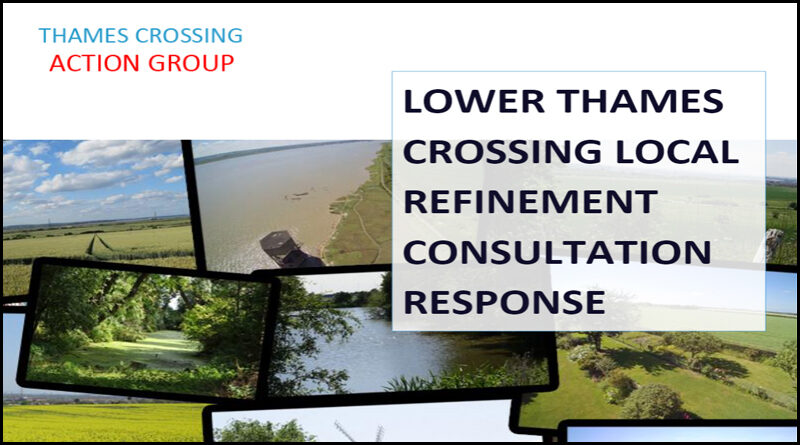 THAMES CROSSING
ACTION GROUP

LOWER THAMES CROSSING LOCAL REFINEMENT CONSULTATION RESPONSE